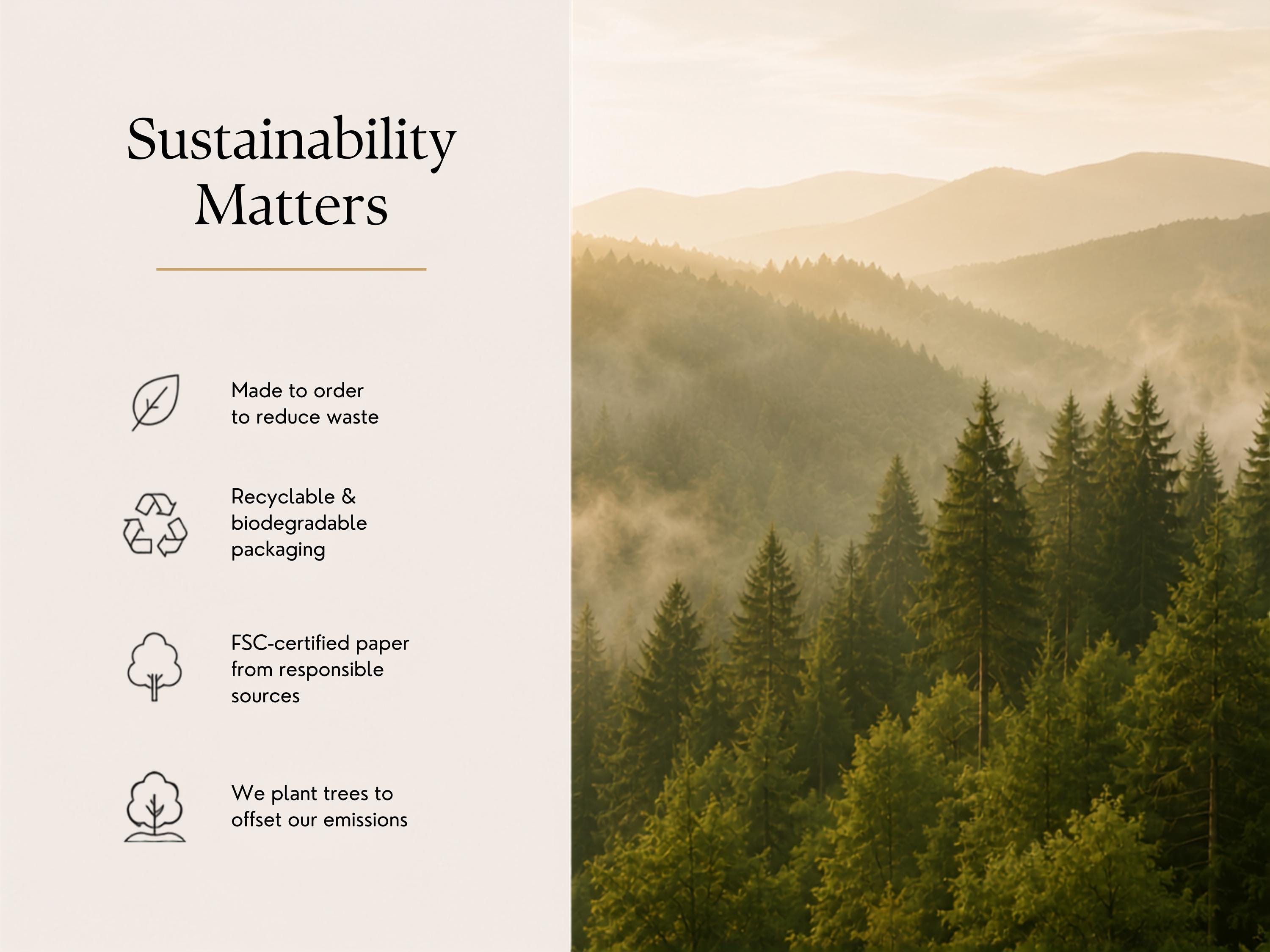 Sustainability Matters

Made to order to reduce waste

Recyclable & biodegradable packaging

FSC-certified paper from responsible sources

We plant trees to offset our emissions